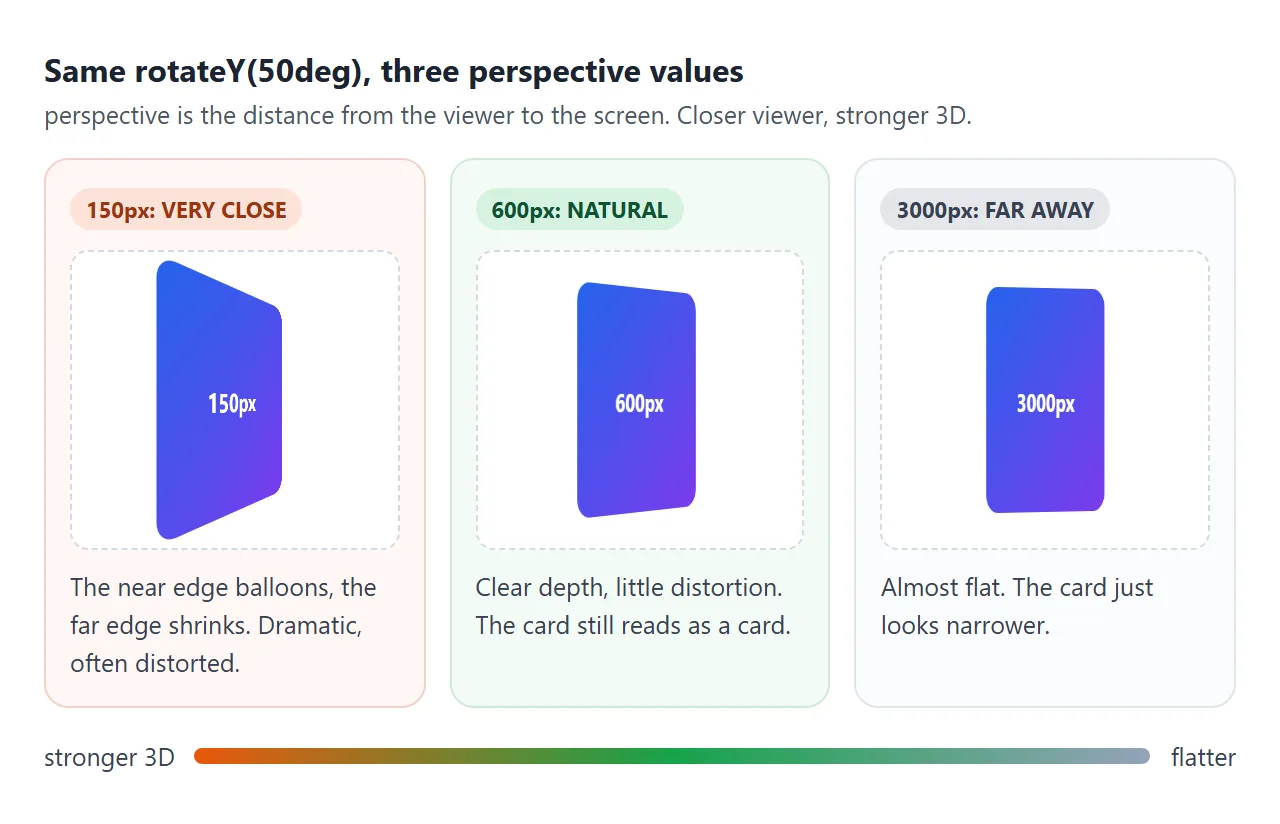 Same rotateY(50deg), three perspective values

perspective is the distance from the viewer to the screen. Closer viewer, stronger 3D.

150px: VERY CLOSE

150px

The near edge balloons, the far edge shrinks. Dramatic, often distorted.

600px: NATURAL

600px

Clear depth, little distortion. The card still reads as a card.

3000px: FAR AWAY

3000px

Almost flat. The card just looks narrower.

stronger 3D

flatter